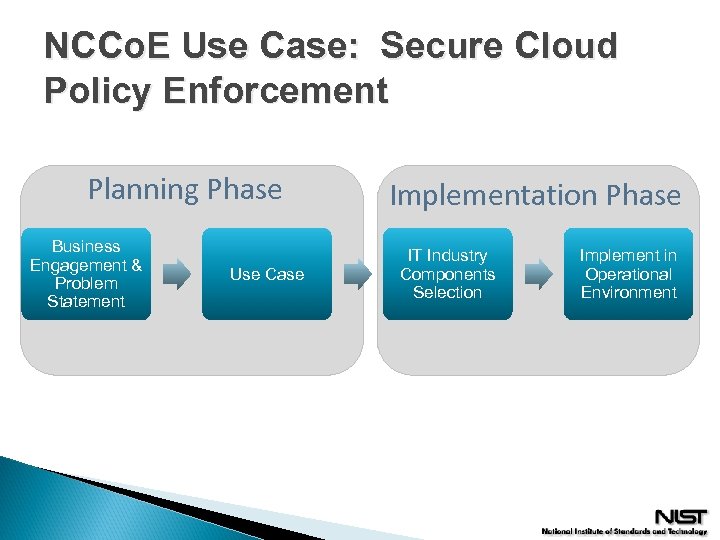 NCCoE Use Case: Secure Cloud Policy Enforcement

Planning Phase

Business Engagement & Problem Statement

Use Case

Implementation Phase

IT Industry Components Selection

Implement in Operational Environment

NIST
National Institute of Standards and Technology